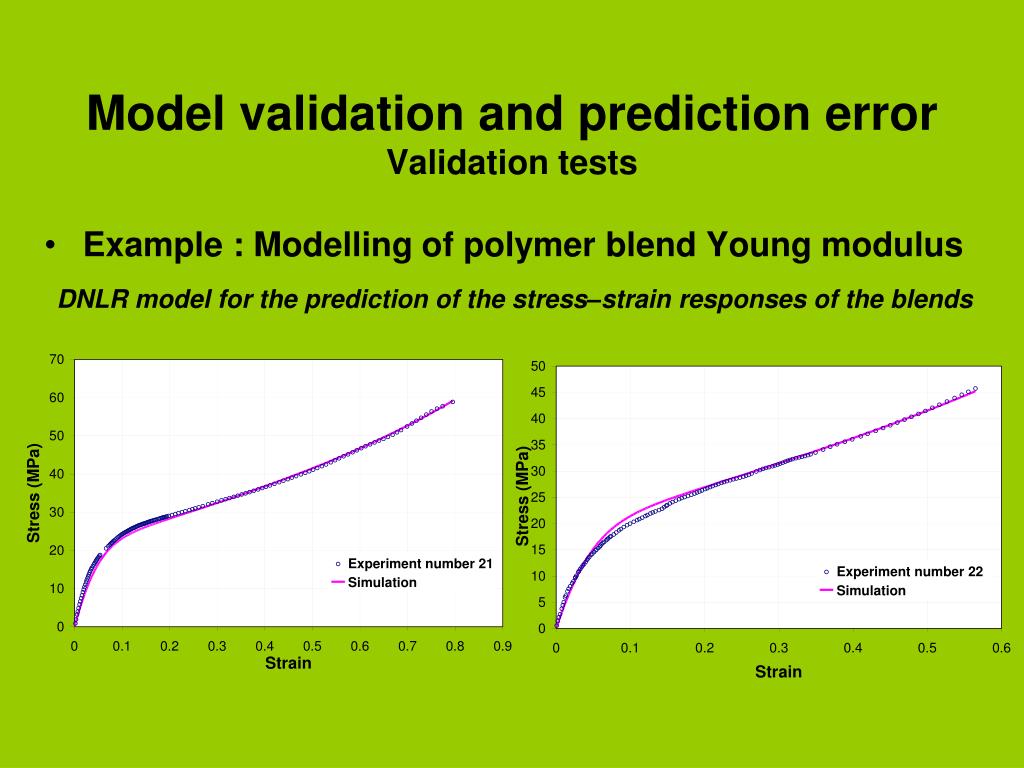 Model validation and prediction error
Validation tests

• Example : Modelling of polymer blend Young modulus

DNLR model for the prediction of the stress–strain responses of the blends

70
60
50
40
30
20
10
0
Stress (MPa)
0 0.1 0.2 0.3 0.4 0.5 0.6 0.7 0.8 0.9
Strain
Experiment number 21
Simulation

50
45
40
35
30
25
20
15
10
5
0
Stress (MPa)
0 0.1 0.2 0.3 0.4 0.5 0.6
Strain
Experiment number 22
Simulation